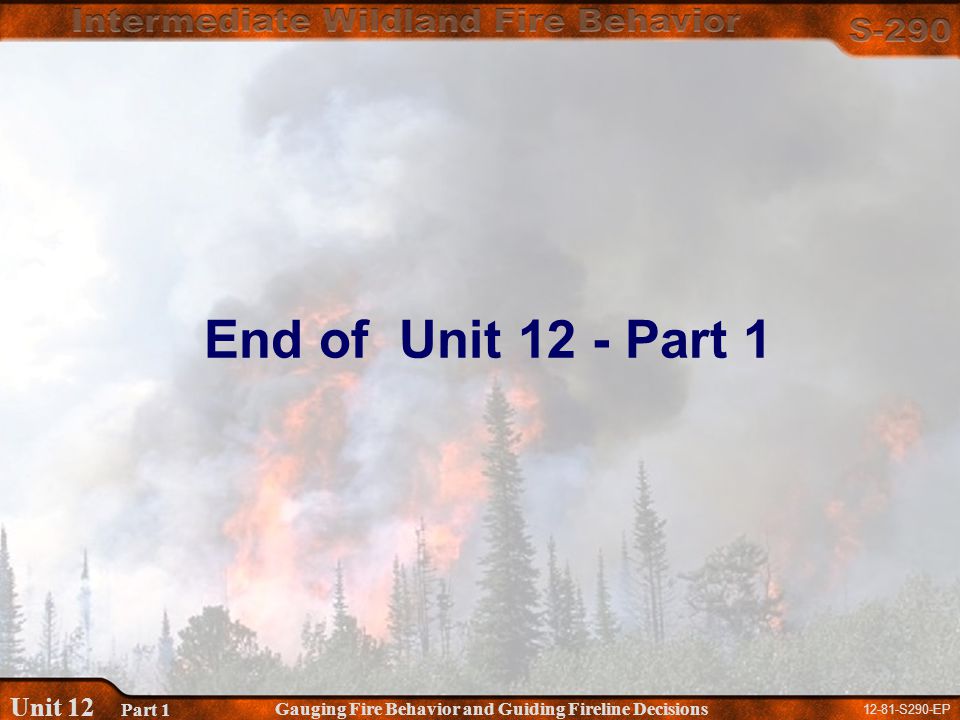 Intermediate Wildland Fire Behavior

S-290

End of Unit 12 - Part 1

Unit 12 Part 1 Gauging Fire Behavior and Guiding Fireline Decisions 12-81-S290-EP